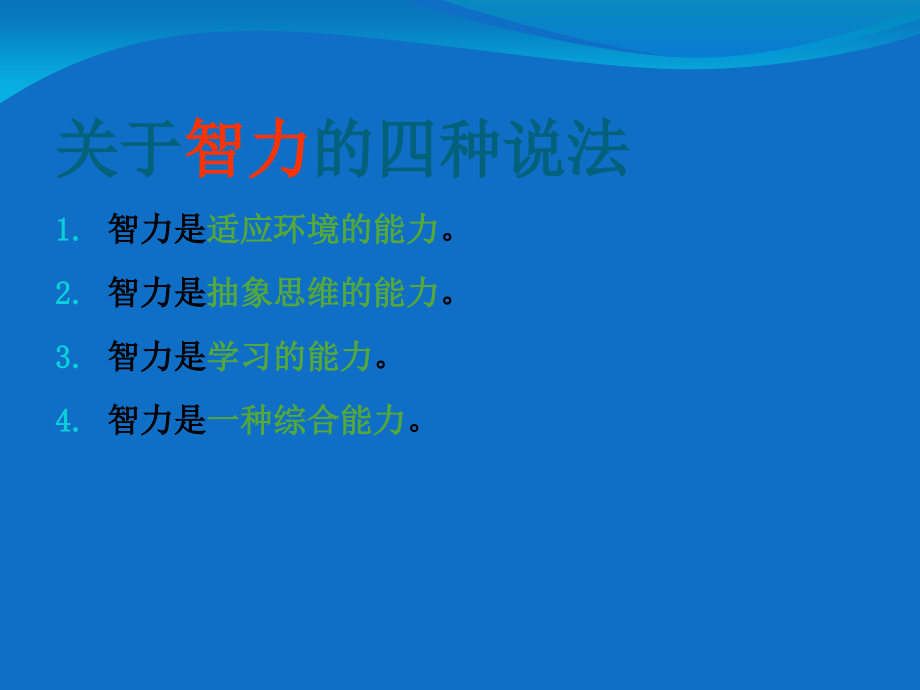 关于智力的四种说法

1.智力是适应环境的能力。

2.智力是抽象思维的能力。

3.智力是学习的能力。

4.智力是一种综合能力。